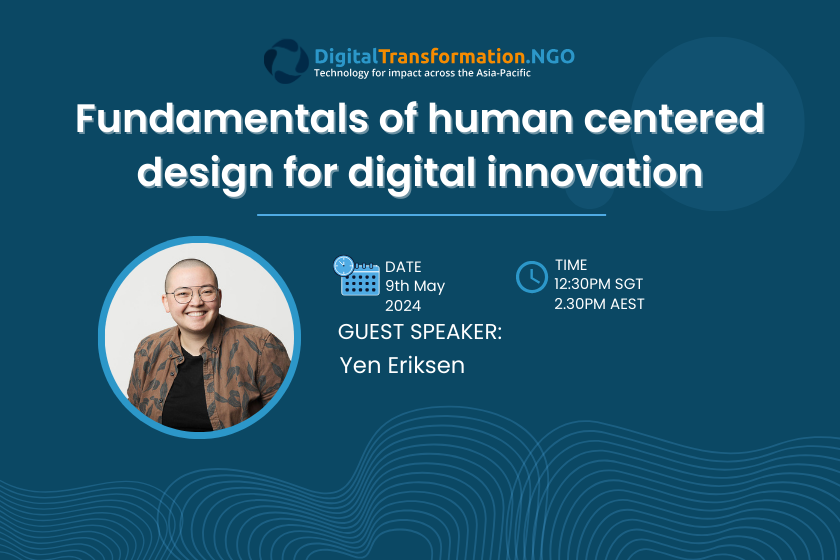 DigitalTransformation.NGO
Technology for impact across the Asia-Pacific

Fundamentals of human centered design for digital innovation

DATE
9th May 2024

TIME
12:30PM SGT
2.30PM AEST

GUEST SPEAKER:
Yen Eriksen